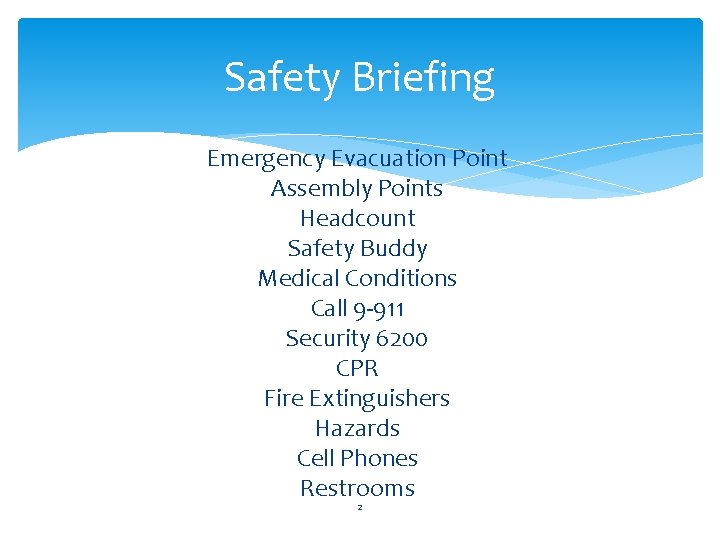 Safety Briefing

Emergency Evacuation Point
Assembly Points
Headcount
Safety Buddy
Medical Conditions
Call 9-911
Security 6200
CPR
Fire Extinguishers
Hazards
Cell Phones
Restrooms

2